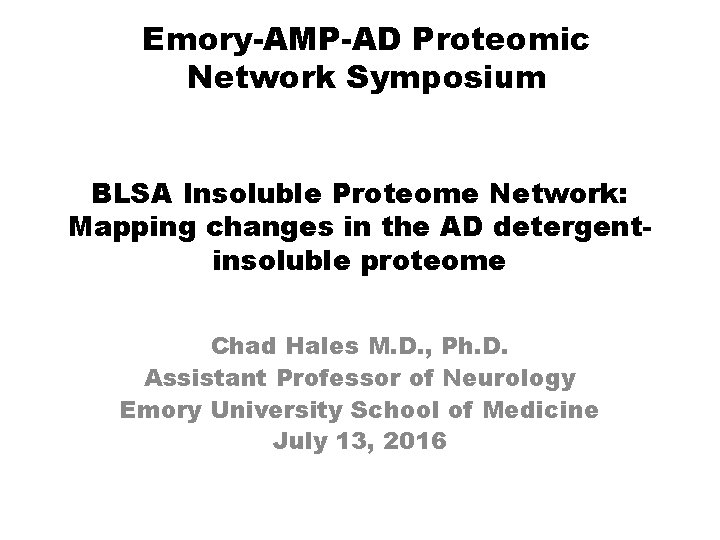 Emory-AMP-AD Proteomic Network Symposium

BLSA Insoluble Proteome Network: Mapping changes in the AD detergent-insoluble proteome

Chad Hales M.D., Ph.D.
Assistant Professor of Neurology
Emory University School of Medicine
July 13, 2016